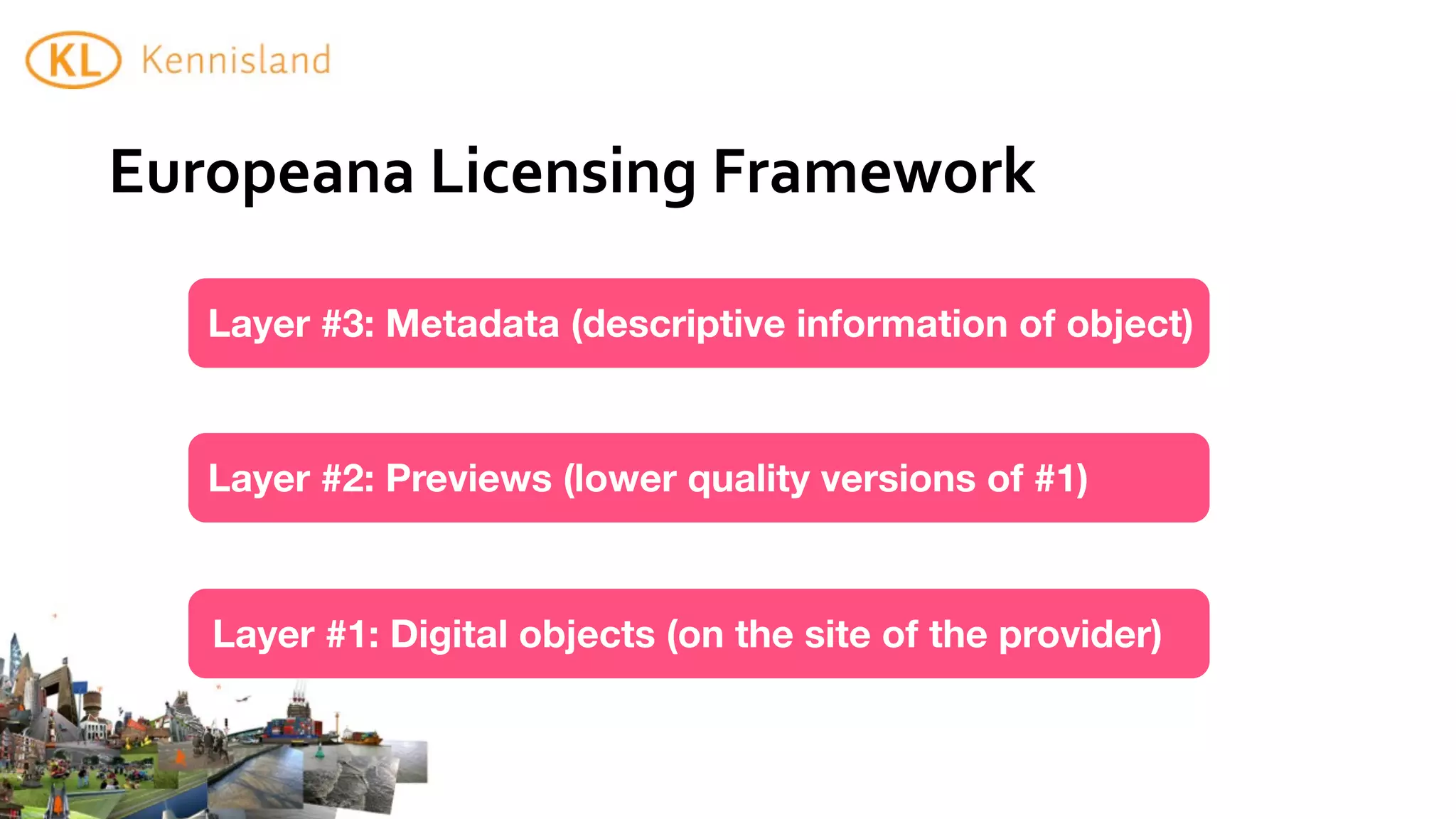 KL Kennisland

Europeana Licensing Framework

Layer #3: Metadata (descriptive information of object)

Layer #2: Previews (lower quality versions of #1)

Layer #1: Digital objects (on the site of the provider)